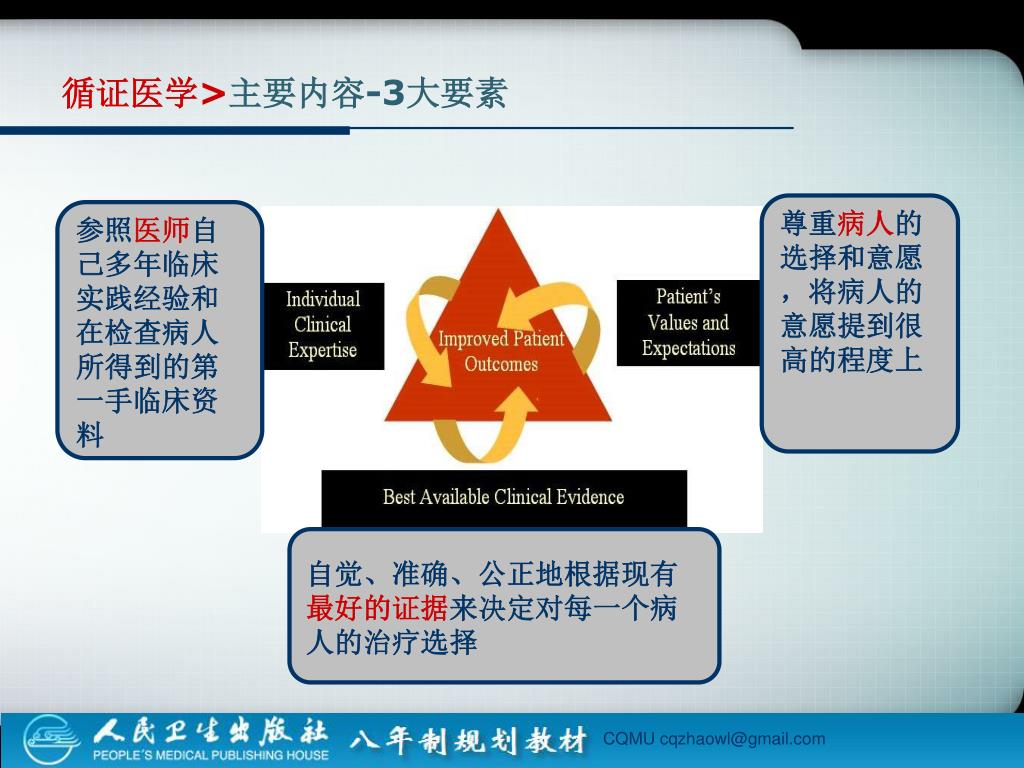 循证医学>主要内容-3大要素

参照医师自己多年临床实践经验和在检查病人所得到的第一手临床资料

Individual Clinical Expertise

Improved Patient Outcomes

Patient's Values and Expectations

尊重病人的选择和意愿，将病人的意愿提到很高的程度上

Best Available Clinical Evidence

自觉、准确、公正地根据现有最好的证据来决定对每一个病人的治疗选择

人民卫生出版社
PEOPLE'S MEDICAL PUBLISHING HOUSE
八年制规划教材
CQMU cqzhaowl@gmail.com